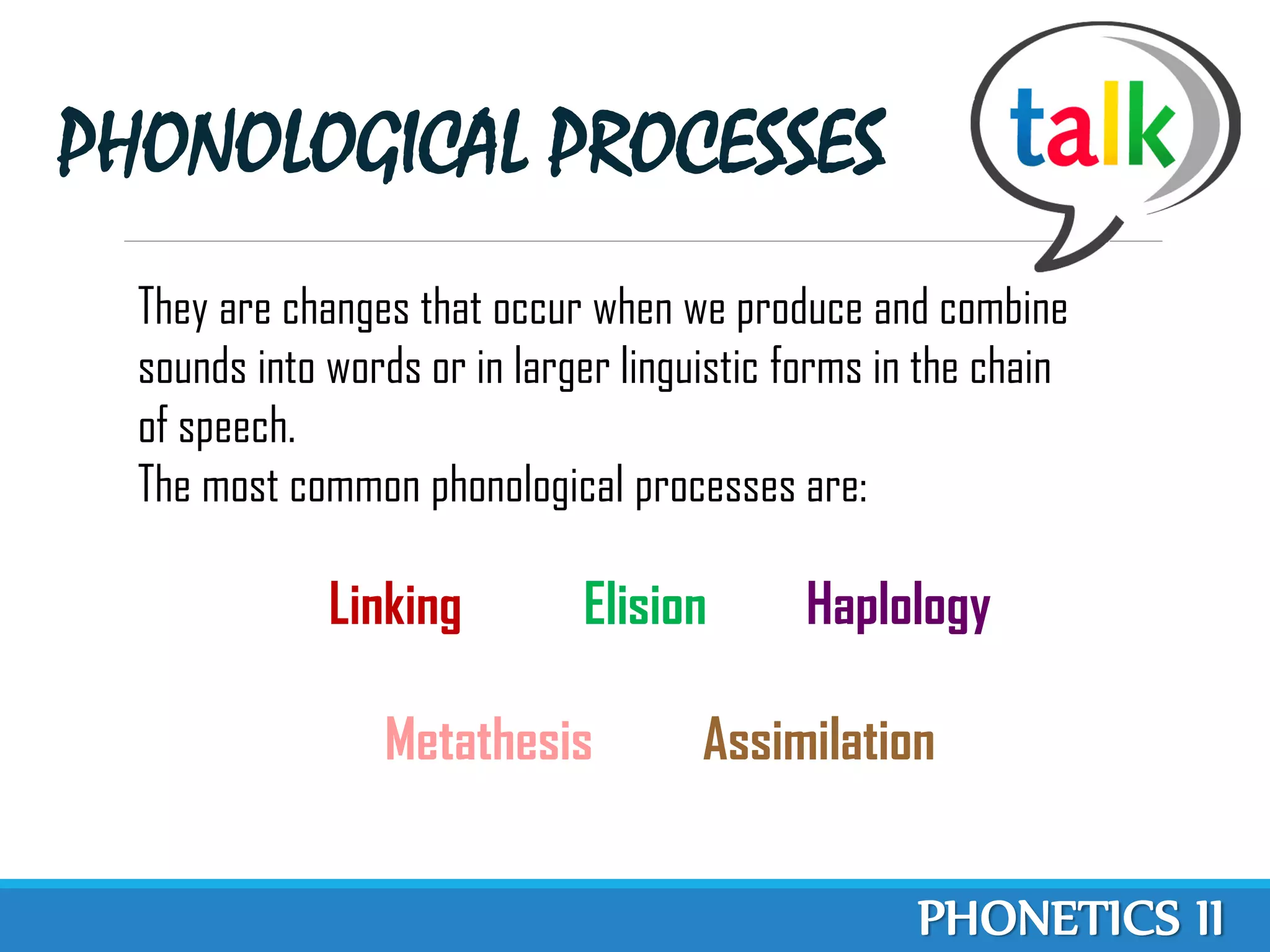 PHONOLOGICAL PROCESSES

talk

They are changes that occur when we produce and combine sounds into words or in larger linguistic forms in the chain of speech.
The most common phonological processes are:

Linking Elision Haplology

Metathesis Assimilation

PHONETICS II